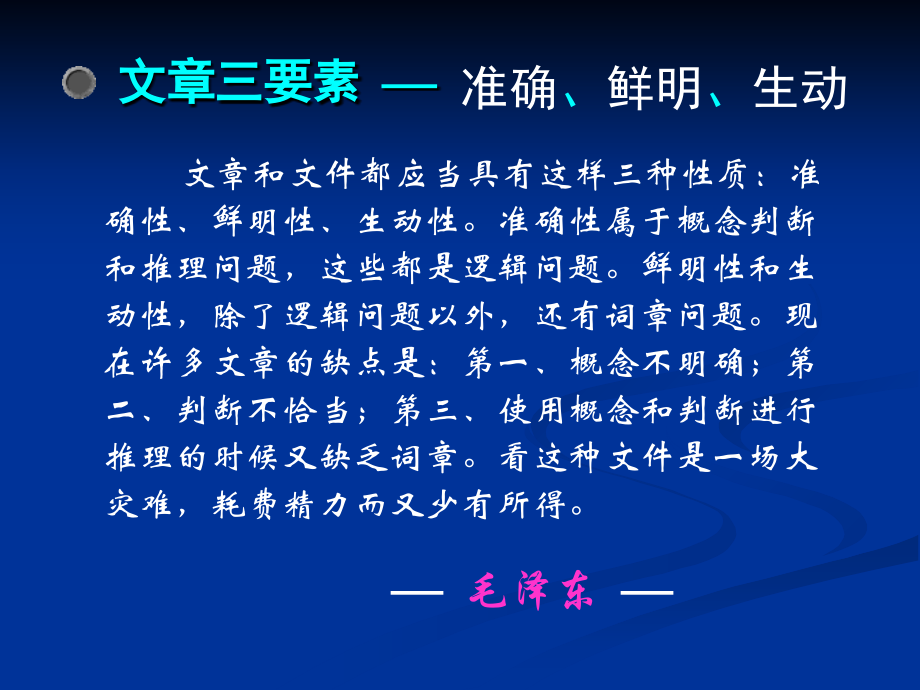 文章三要素 — 准确、鲜明、生动

文章和文件都应当具有这样三种性质：准确性、鲜明性、生动性。准确性属于概念判断和推理问题，这些都是逻辑问题。鲜明性和生动性，除了逻辑问题以外，还有词章问题。现在许多文章的缺点是：第一、概念不明确；第二、判断不恰当；第三、使用概念和判断进行推理的时候又缺乏词章。看这种文件是一场大灾难，耗费精力而又少有所得。

— 毛泽东 —